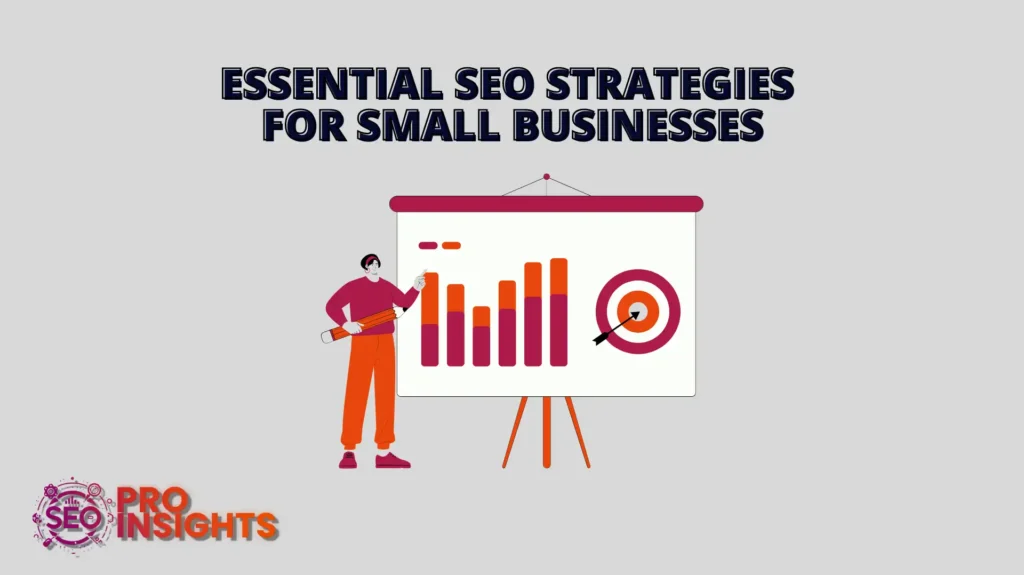 ESSENTIAL SEO STRATEGIES FOR SMALL BUSINESSES

SEO PRO INSIGHTS